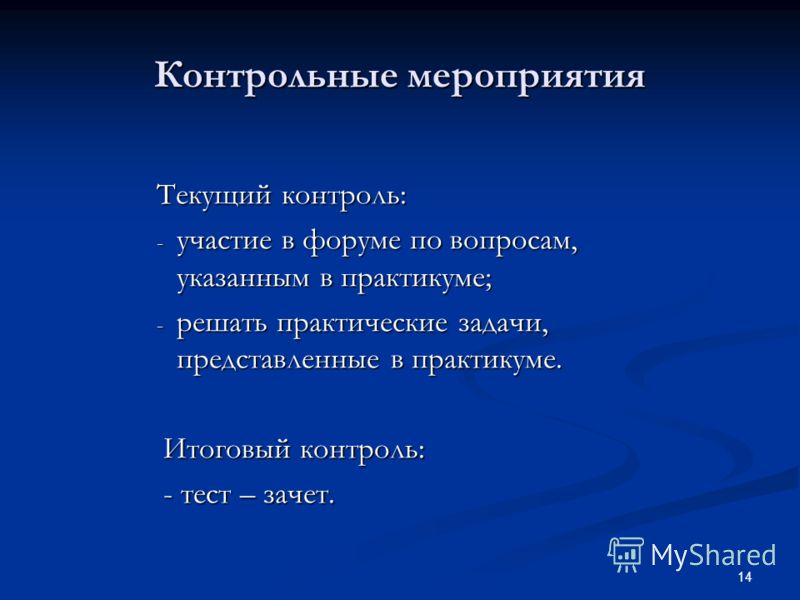 Контрольные мероприятия

Текущий контроль:

- участие в форуме по вопросам, указанным в практикуме;
- решать практические задачи, представленные в практикуме.

Итоговый контроль:

- тест – зачет.

MyShared

14